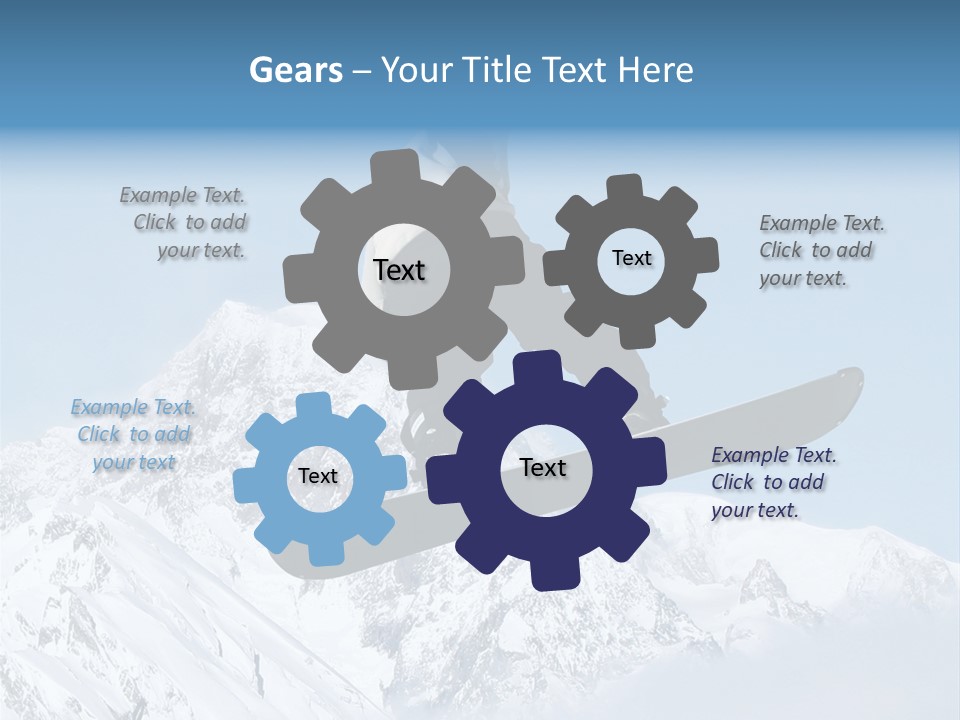 Gears – Your Title Text Here

Example Text. Click to add your text.

Text

Text

Example Text. Click to add your text.

Example Text. Click to add your text

Text

Text

Example Text. Click to add your text.